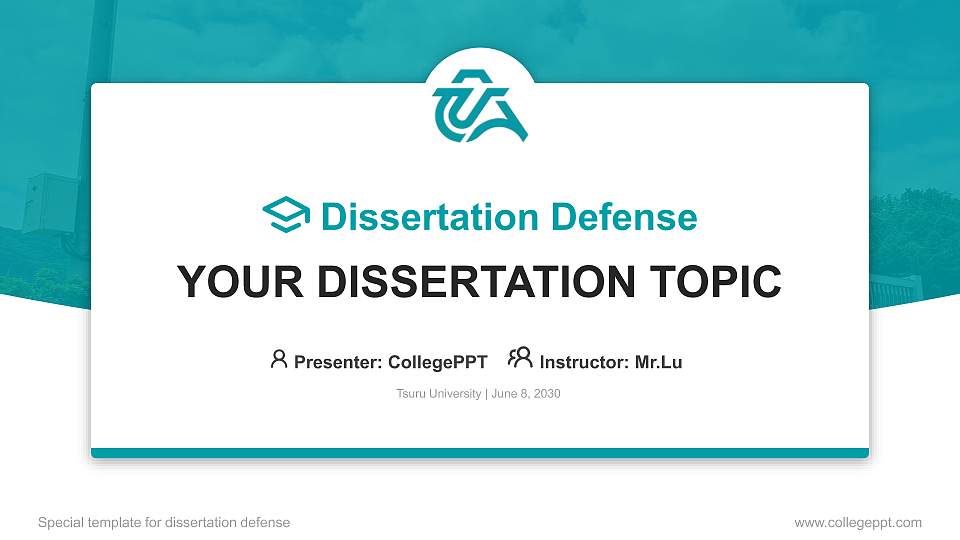 Dissertation Defense

YOUR DISSERTATION TOPIC

Presenter: CollegePPT Instructor: Mr.Lu

Tsuru University | June 8, 2030

Special template for dissertation defense

www.collegeppt.com